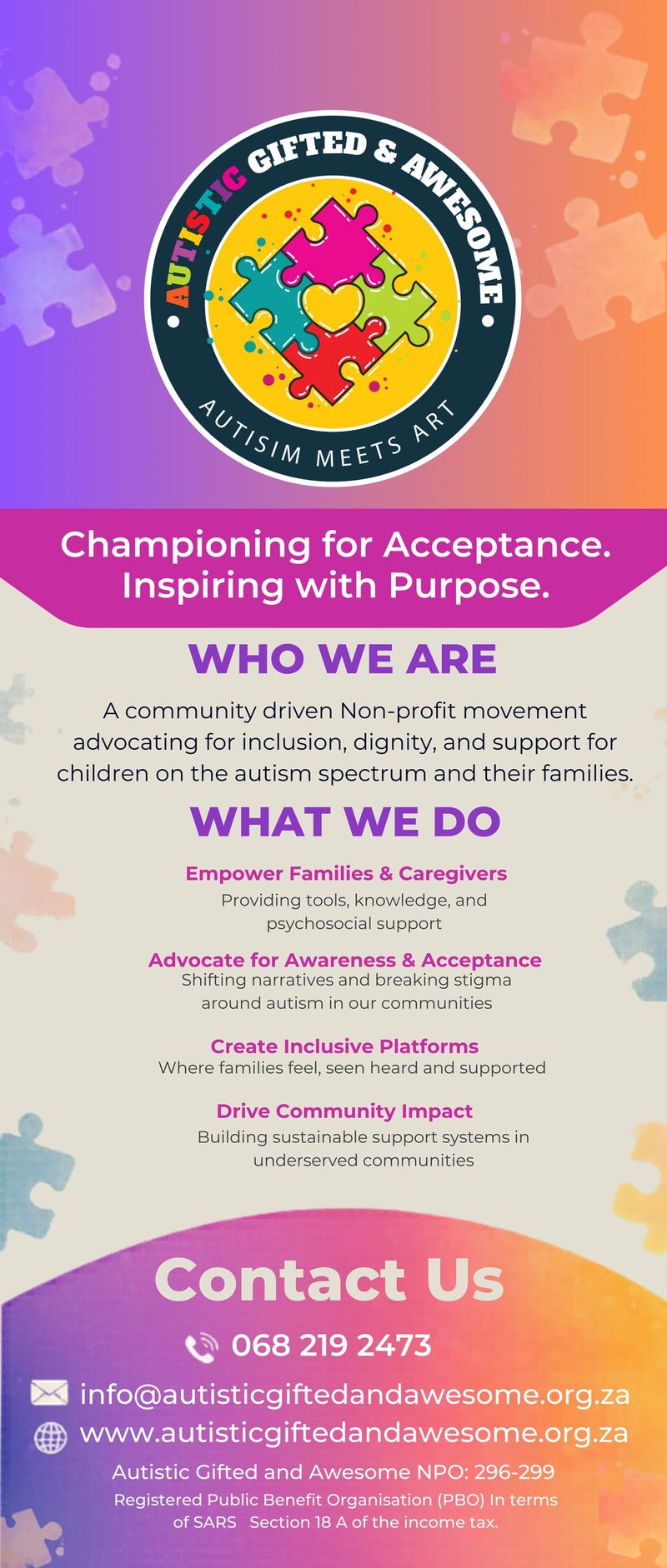 AUTISTIC GIFTED & AWESOME
AUTISIM MEETS ART

Championing for Acceptance.
Inspiring with Purpose.

WHO WE ARE

A community driven Non-profit movement advocating for inclusion, dignity, and support for children on the autism spectrum and their families.

WHAT WE DO

Empower Families & Caregivers
Providing tools, knowledge, and psychosocial support

Advocate for Awareness & Acceptance
Shifting narratives and breaking stigma around autism in our communities

Create Inclusive Platforms
Where families feel, seen heard and supported

Drive Community Impact
Building sustainable support systems in underserved communities

Contact Us

068 219 2473

info@autisticgiftedandawesome.org.za

www.autisticgiftedandawesome.org.za

Autistic Gifted and Awesome NPO: 296-299

Registered Public Benefit Organisation (PBO) In terms of SARS Section 18 A of the income tax.